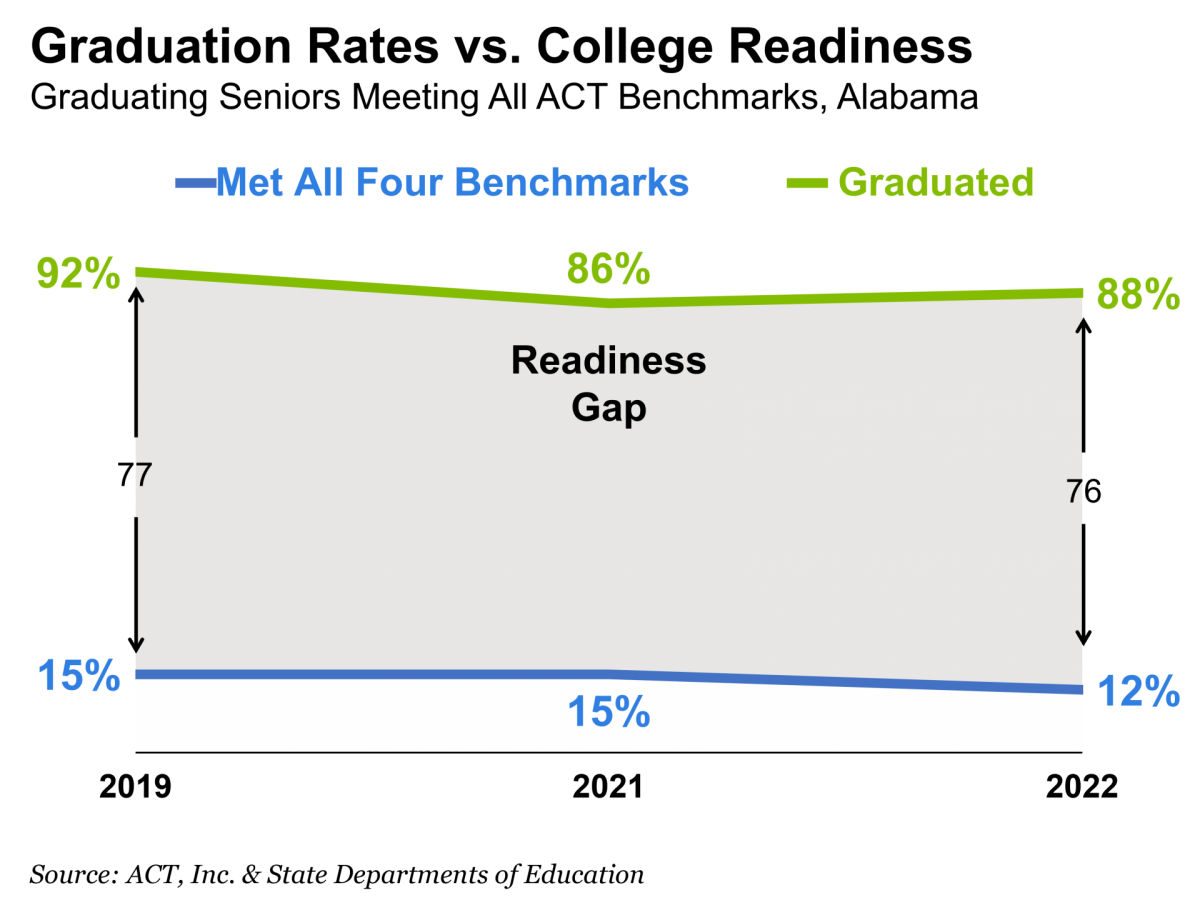 Graduation Rates vs. College Readiness
Graduating Seniors Meeting All ACT Benchmarks, Alabama

Met All Four Benchmarks
Graduated

92%
86%
88%

Readiness Gap

77
76

15%
15%
12%

2019
2021
2022

Source: ACT, Inc. & State Departments of Education